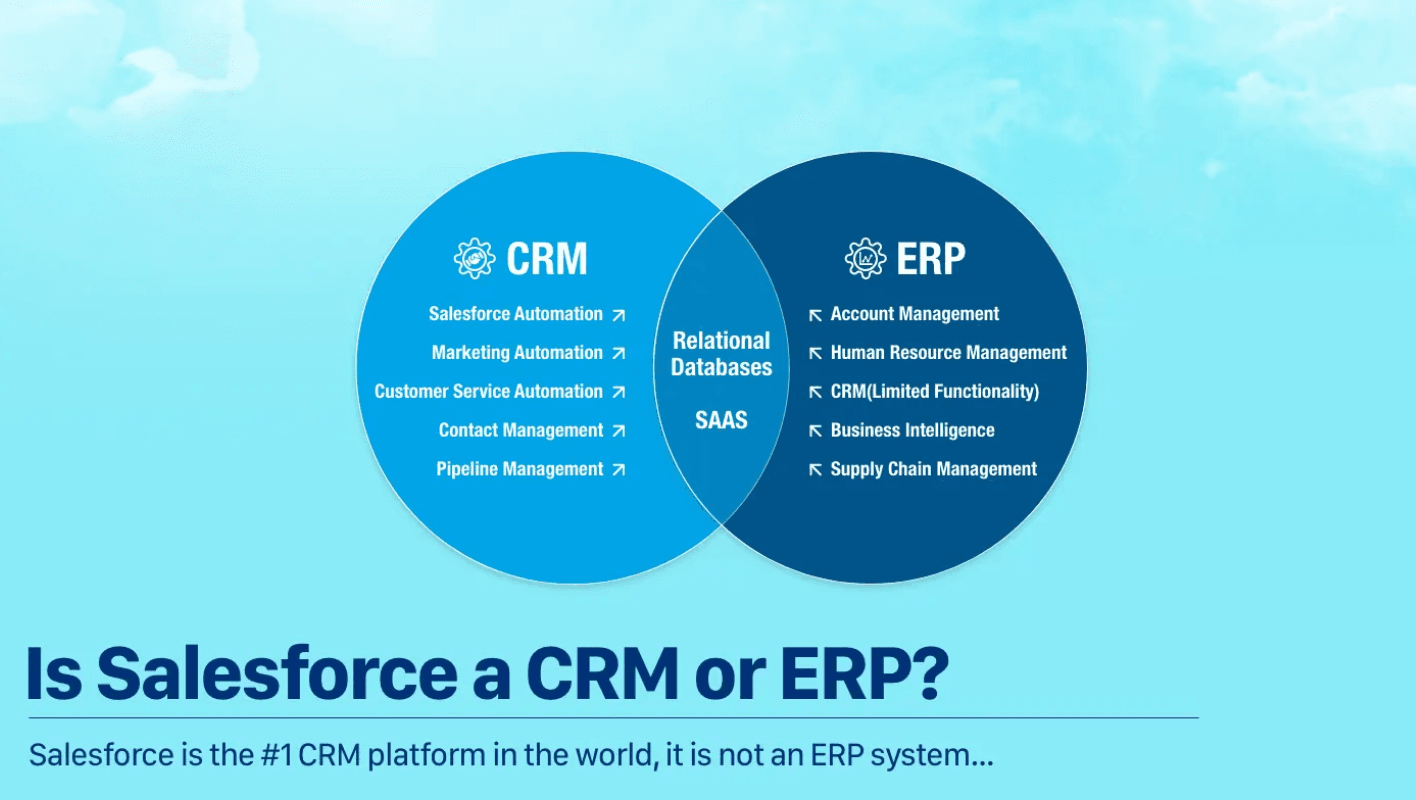 CRM

Salesforce Automation
Marketing Automation
Customer Service Automation
Contact Management
Pipeline Management

Relational Databases

SAAS

ERP

Account Management
Human Resource Management
CRM(Limited Functionality)
Business Intelligence
Supply Chain Management

Is Salesforce a CRM or ERP?

Salesforce is the #1 CRM platform in the world, it is not an ERP system...